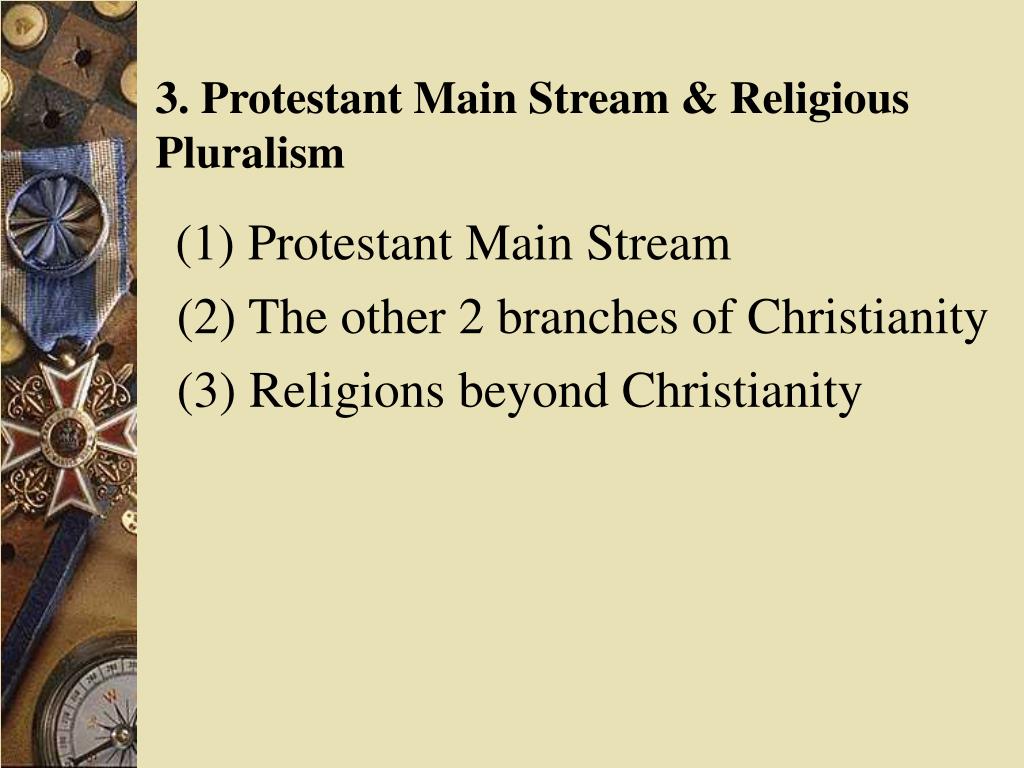 3. Protestant Main Stream & Religious Pluralism

(1) Protestant Main Stream

(2) The other 2 branches of Christianity

(3) Religions beyond Christianity